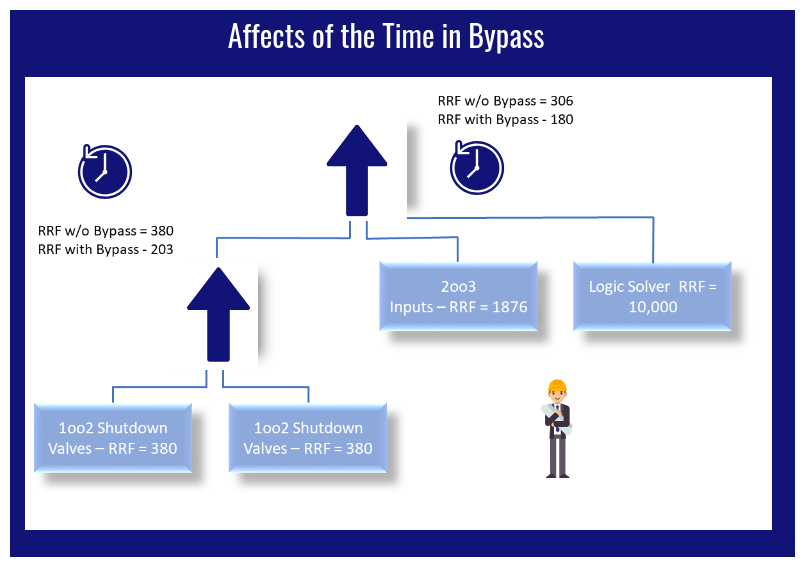 Affects of the Time in Bypass

RRF w/o Bypass = 306
RRF with Bypass - 180

RRF w/o Bypass = 380
RRF with Bypass - 203

2oo3
Inputs – RRF = 1876

Logic Solver RRF = 10,000

1oo2 Shutdown Valves – RRF = 380

1oo2 Shutdown Valves – RRF = 380